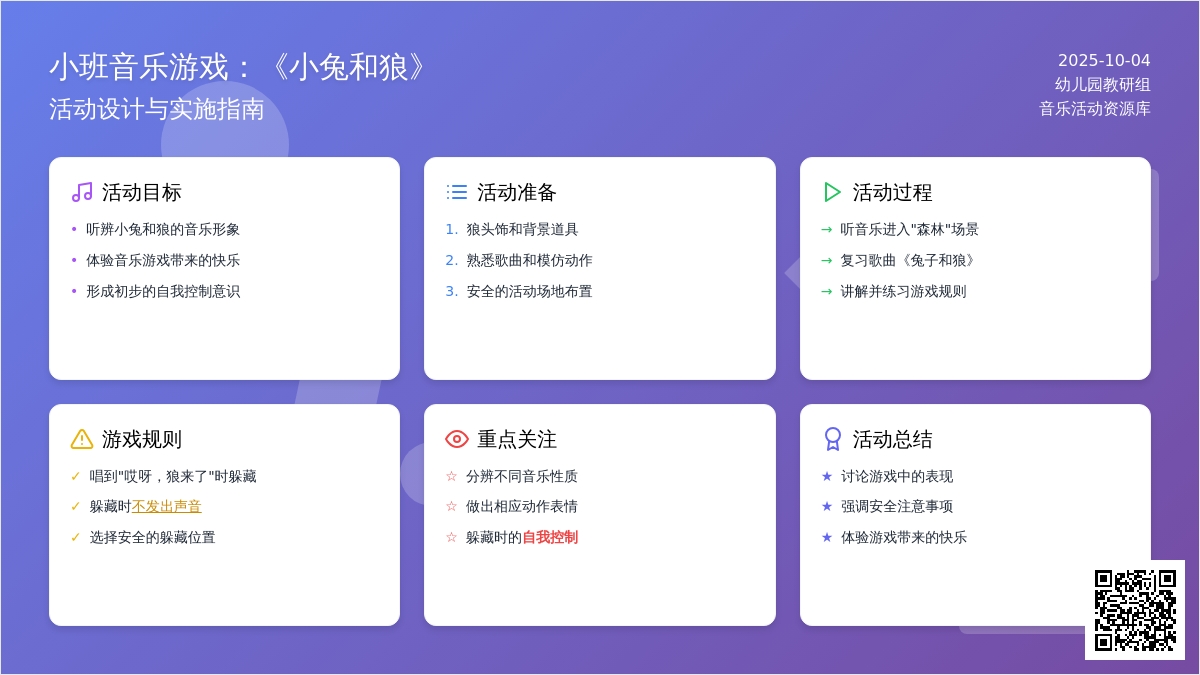 小班音乐游戏：《小兔和狼》
活动设计与实施指南

2025-10-04
幼儿园教研组
音乐活动资源库

活动目标
• 听辨小兔和狼的音乐形象
• 体验音乐游戏带来的快乐
• 形成初步的自我控制意识

活动准备
1. 狼头饰和背景道具
2. 熟悉歌曲和模仿动作
3. 安全的活动场地布置

活动过程
→ 听音乐进入"森林"场景
→ 复习歌曲《兔子和狼》
→ 讲解并练习游戏规则

游戏规则
✓ 唱到"哎呀，狼来了"时躲藏
✓ 躲藏时不发出声音
✓ 选择安全的躲藏位置

重点关注
☆ 分辨不同音乐性质
☆ 做出相应动作表情
☆ 躲藏时的自我控制

活动总结
★ 讨论游戏中的表现
★ 强调安全注意事项
★ 体验游戏带来的快乐